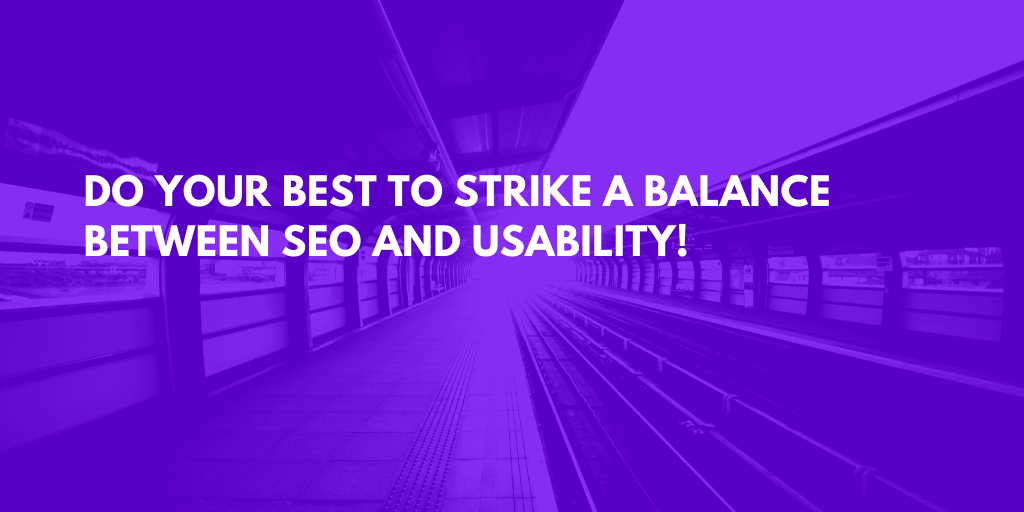 DO YOUR BEST TO STRIKE A BALANCE BETWEEN SEO AND USABILITY!